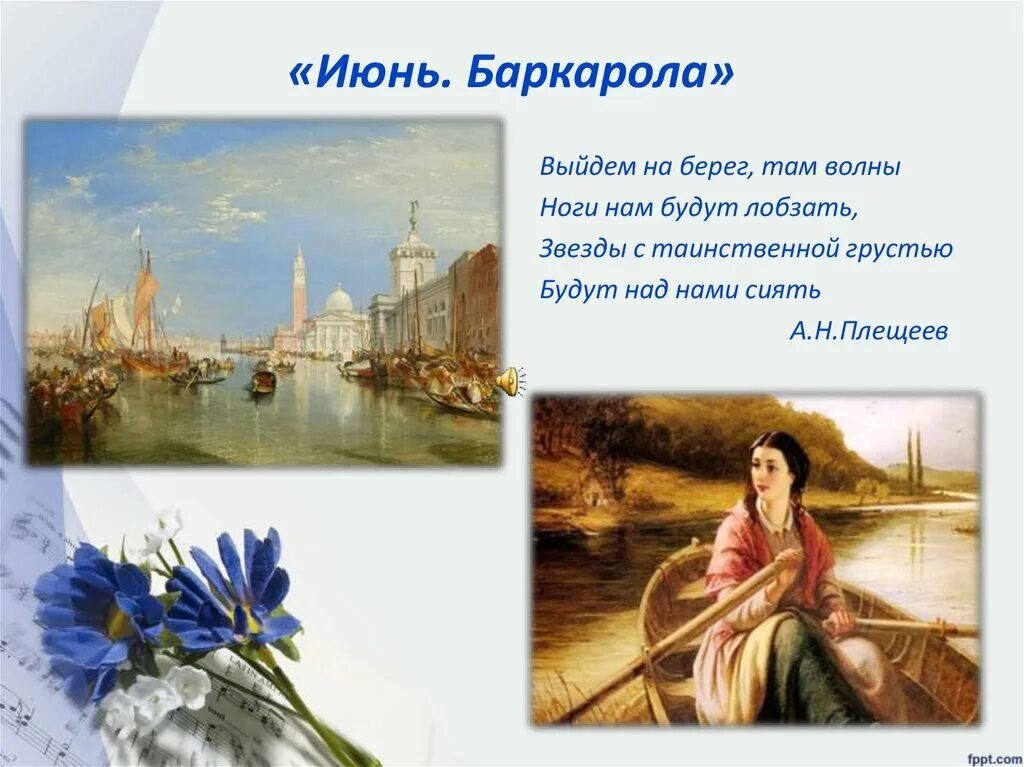 «Июнь. Баркарола»

Выйдем на берег, там волны
Ноги нам будут лобзать,
Звезды с таинственной грустью
Будут над нами сиять

А.Н.Плещеев

fppt.com